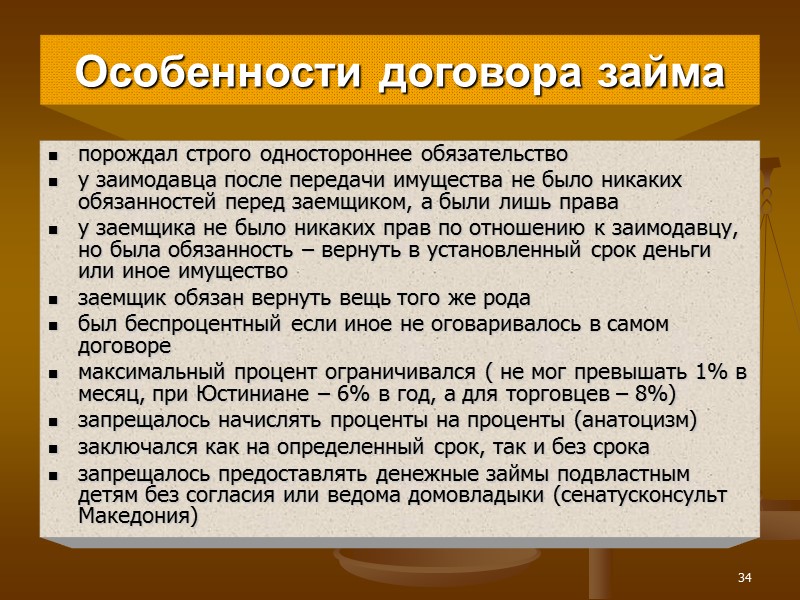 Особенности договора займа

- порождал строго одностороннее обязательство
- у заимодавца после передачи имущества не было никаких обязанностей перед заемщиком, а были лишь права
- у заемщика не было никаких прав по отношению к заимодавцу, но была обязанность – вернуть в установленный срок деньги или иное имущество
- заемщик обязан вернуть вещь того же рода
- был беспроцентный если иное не оговаривалось в самом договоре
- максимальный процент ограничивался ( не мог превышать 1% в месяц, при Юстиниане – 6% в год, а для торговцев – 8%)
- запрещалось начислять проценты на проценты (анатоцизм)
- заключался как на определенный срок, так и без срока
- запрещалось предоставлять денежные займы подвластным детям без согласия или ведома домовладыки (сенатусконсульт Македония)

34